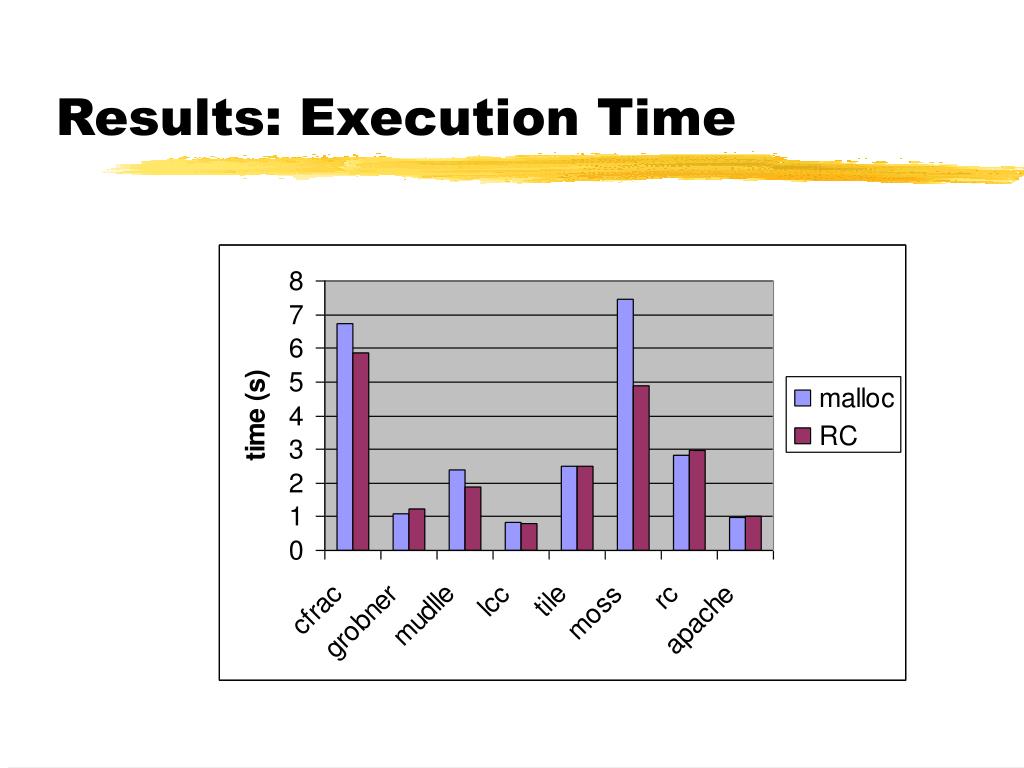 Results: Execution Time

time (s)

8
7
6
5
4
3
2
1
0

cfrac
grobner
mudlle
lcc
tile
moss
rc
apache

malloc
RC